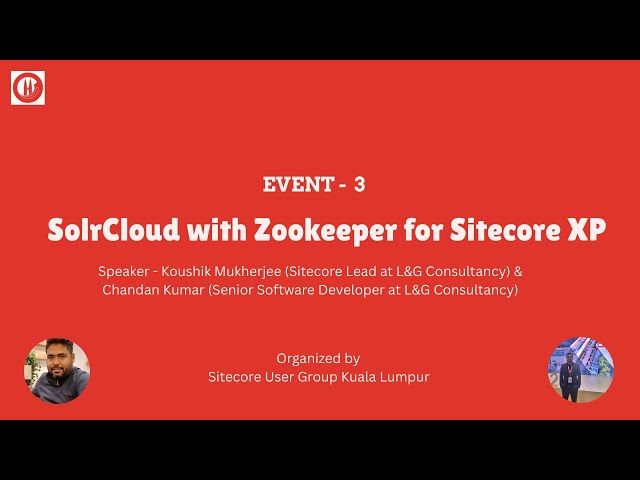 EVENT - 3

SolrCloud with Zookeeper for Sitecore XP

Speaker - Koushik Mukherjee (Sitecore Lead at L&G Consultancy) & Chandan Kumar (Senior Software Developer at L&G Consultancy)

Organized by
Sitecore User Group Kuala Lumpur